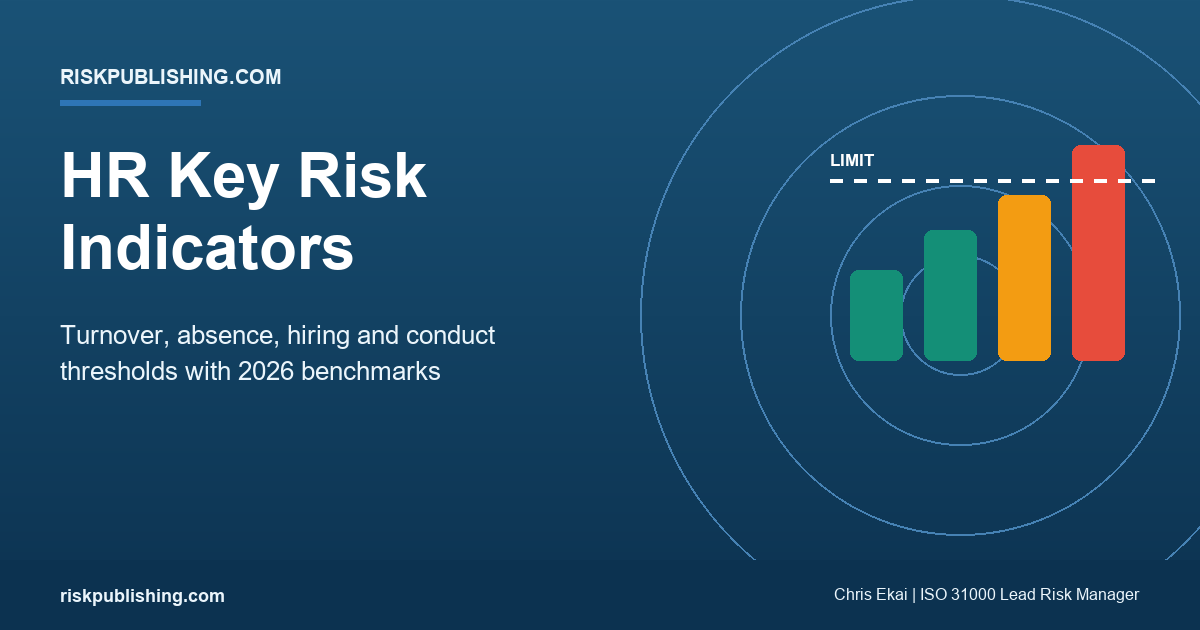 RISKPUBLISHING.COM

HR Key Risk Indicators

Turnover, absence, hiring and conduct thresholds with 2026 benchmarks

LIMIT

riskpublishing.com

Chris Ekai | ISO 31000 Lead Risk Manager